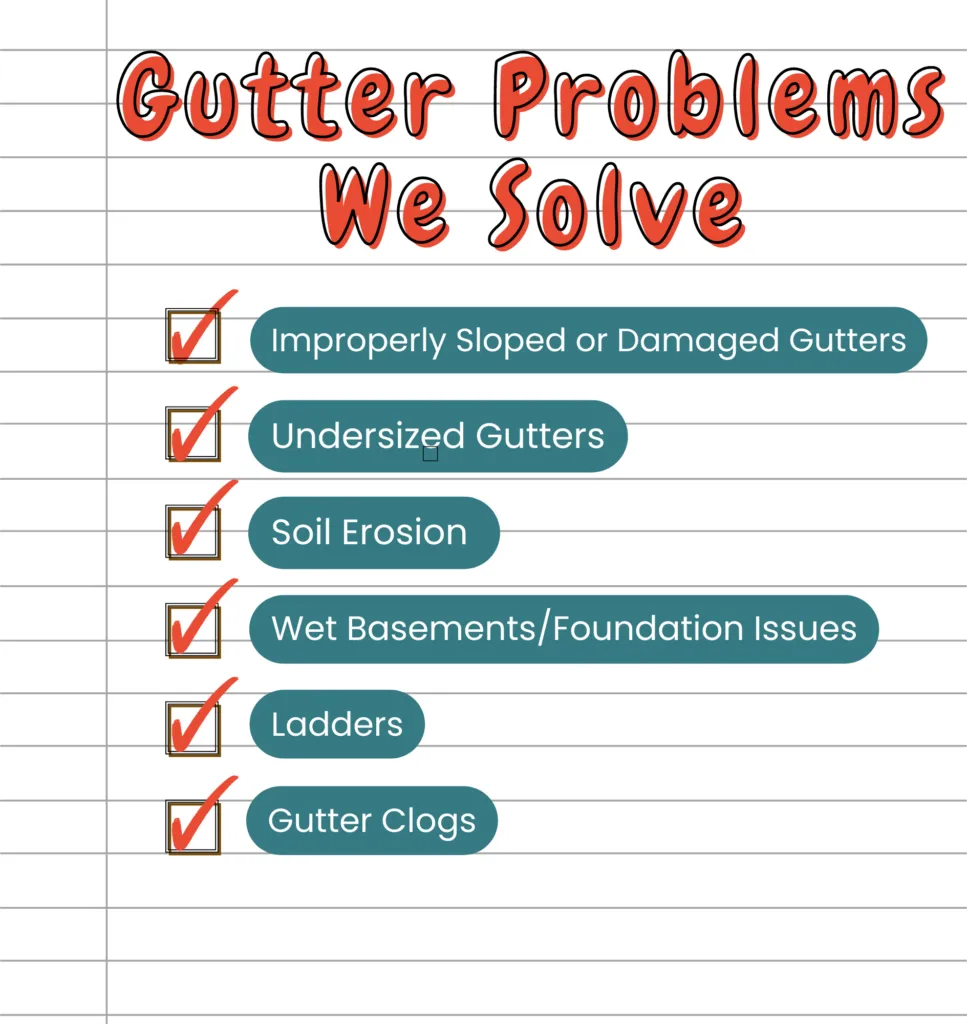 Gutter Problems We Solve

Improperly Sloped or Damaged Gutters

Undersized Gutters

Soil Erosion

Wet Basements/Foundation Issues

Ladders

Gutter Clogs